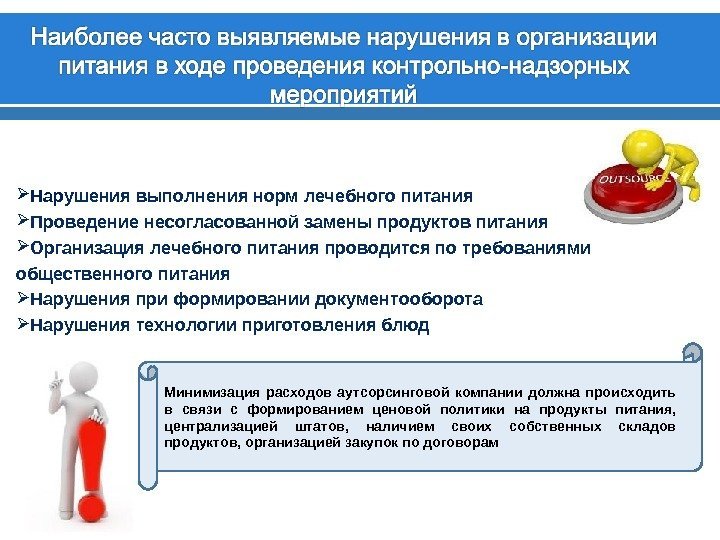 Наиболее часто выявляемые нарушения в организации питания в ходе проведения контрольно-надзорных мероприятий

OUTSOURCE

➢Нарушения выполнения норм лечебного питания
➢Проведение несогласованной замены продуктов питания
➢Организация лечебного питания проводится по требованиями общественного питания
➢Нарушения при формировании документооборота
➢Нарушения технологии приготовления блюд

Минимизация расходов аутсорсинговой компании должна происходить в связи с формированием ценовой политики на продукты питания, централизацией штатов, наличием своих собственных складов продуктов, организацией закупок по договорам